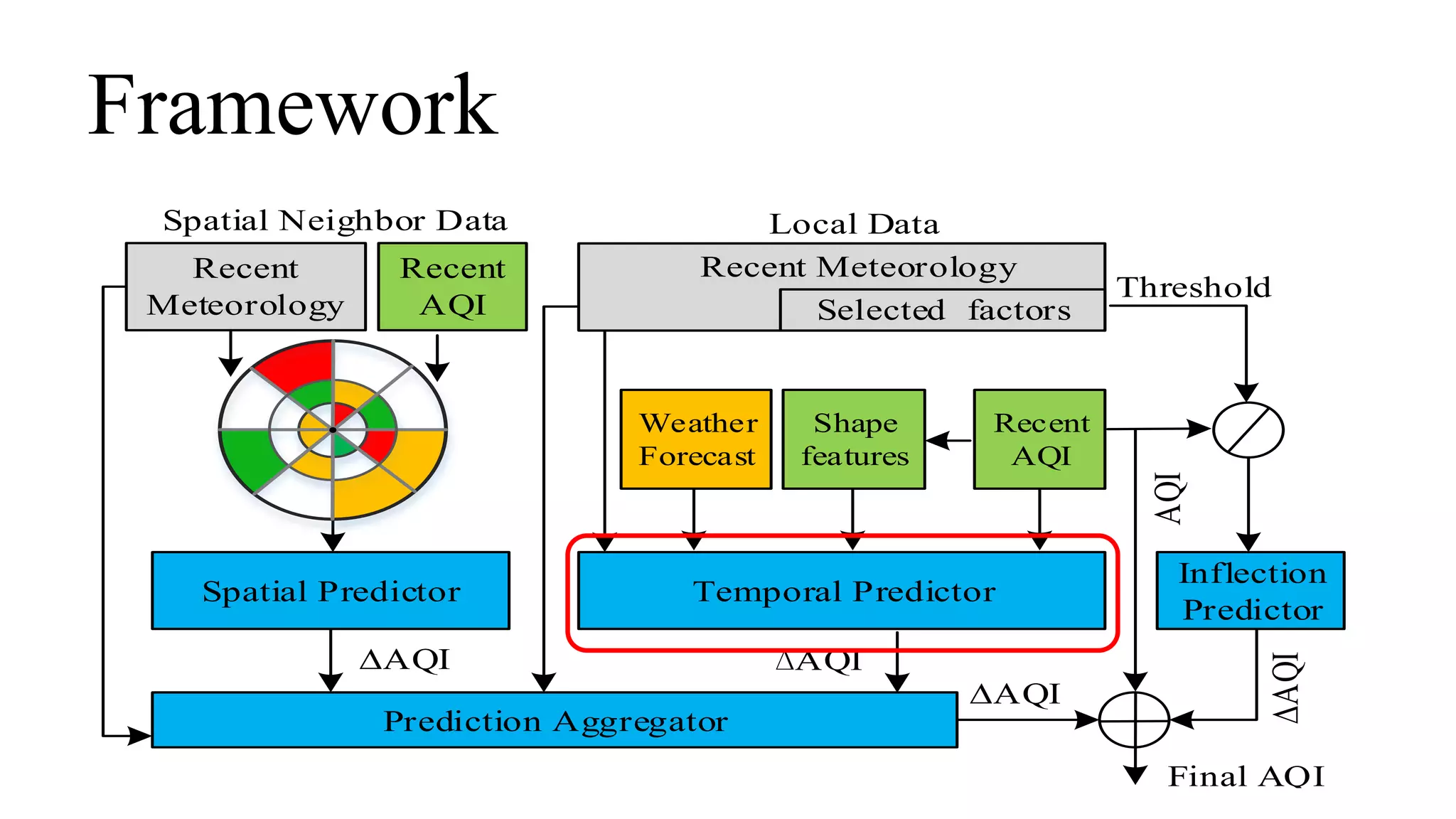 Framework

Spatial Neighbor Data

Recent Meteorology

Recent AQI

Local Data

Recent Meteorology

Selected factors

Threshold

Weather Forecast

Shape features

Recent AQI

AQI

Spatial Predictor

Temporal Predictor

Inflection Predictor

ΔAQI

ΔAQI

ΔAQI

ΔAQI

Prediction Aggregator

Final AQI